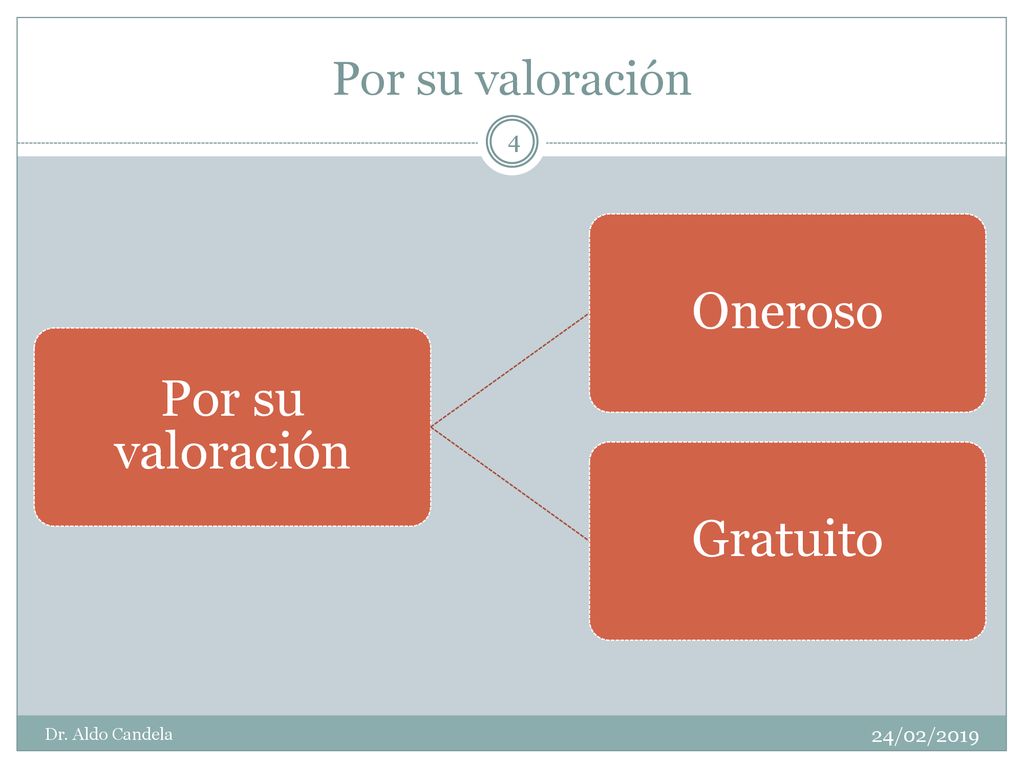 Por su valoración

4

Por su valoración

Oneroso

Gratuito

Dr. Aldo Candela

24/02/2019